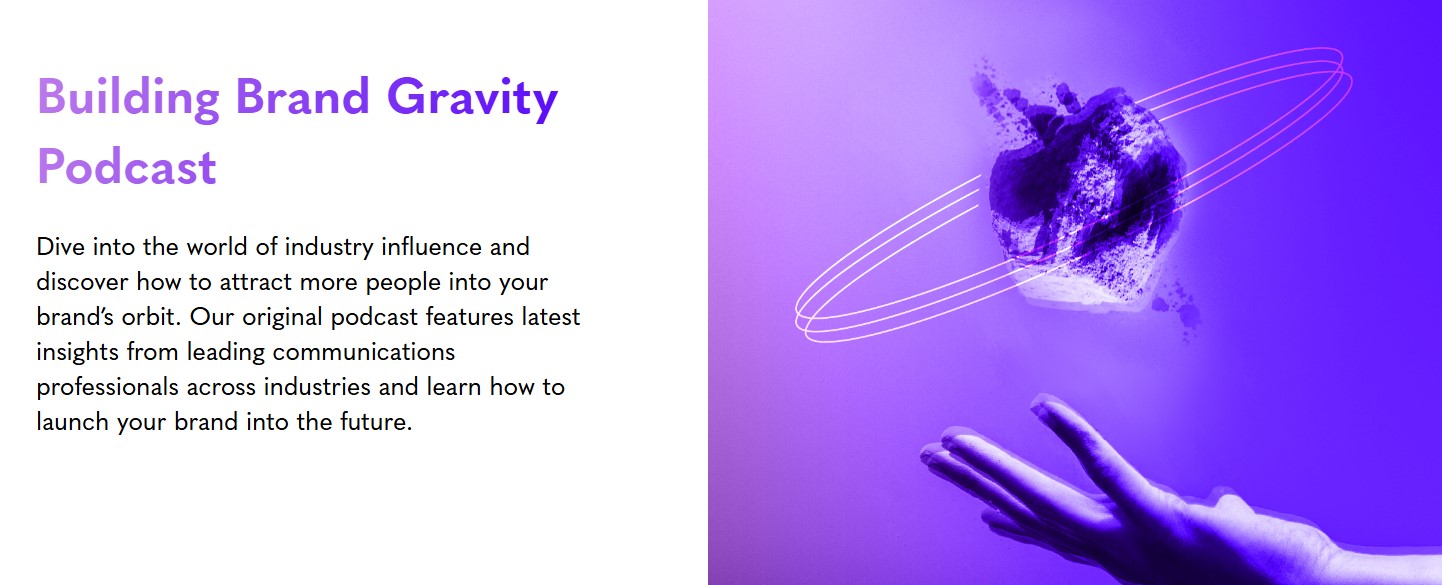 Building Brand Gravity Podcast

Dive into the world of industry influence and discover how to attract more people into your brand's orbit. Our original podcast features latest insights from leading communications professionals across industries and learn how to launch your brand into the future.